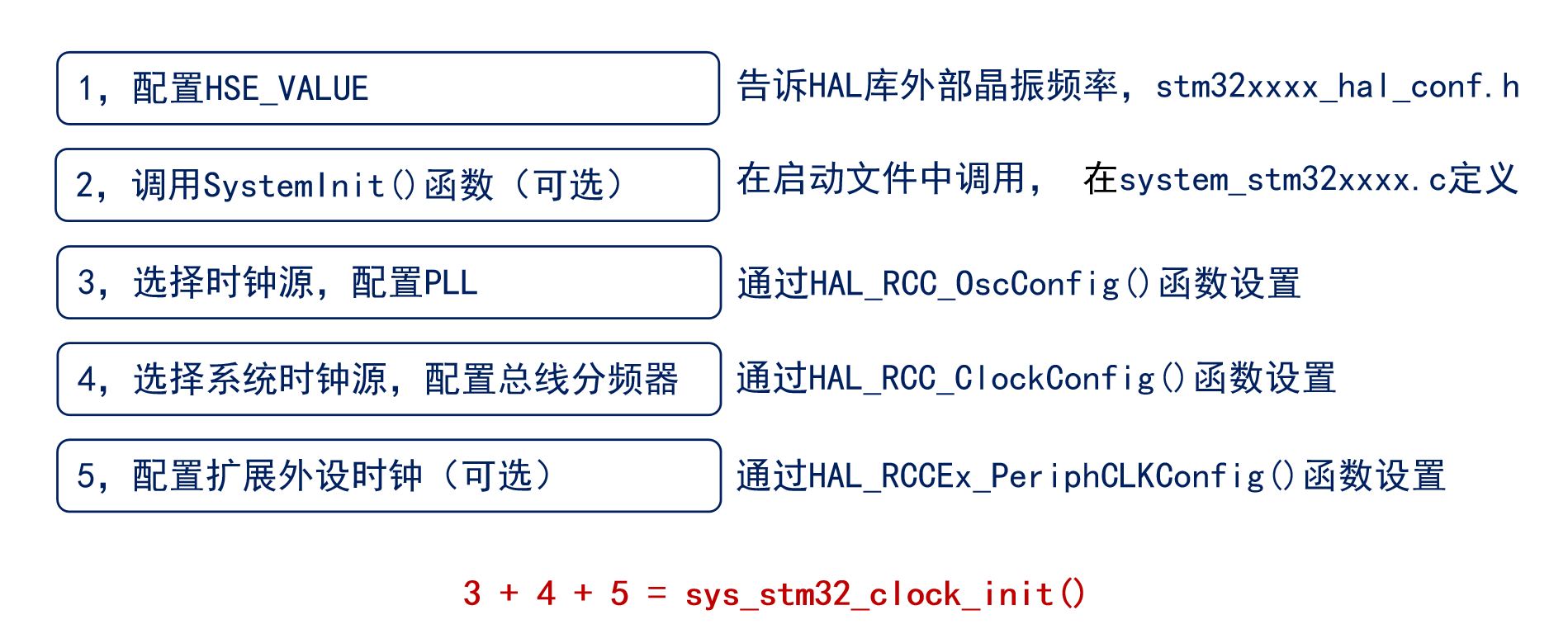 1，配置HSE_VALUE

告诉HAL库外部晶振频率，stm32xxxx_hal_conf.h

2，调用SystemInit()函数（可选）

在启动文件中调用， 在system_stm32xxxx.c定义

3，选择时钟源，配置PLL

通过HAL_RCC_OscConfig()函数设置

4，选择系统时钟源，配置总线分频器

通过HAL_RCC_ClockConfig()函数设置

5，配置扩展外设时钟（可选）

通过HAL_RCCEx_PeriphCLKConfig()函数设置

3 + 4 + 5 = sys_stm32_clock_init()